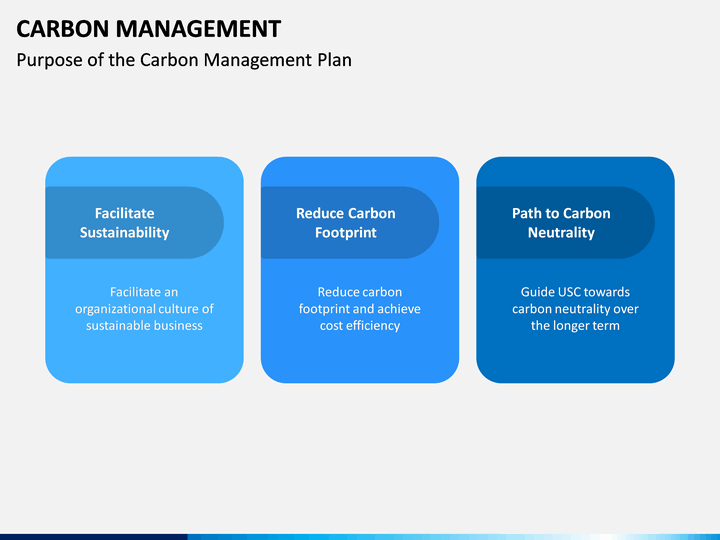 CARBON MANAGEMENT

Purpose of the Carbon Management Plan

Facilitate Sustainability

Facilitate an organizational culture of sustainable business

Reduce Carbon Footprint

Reduce carbon footprint and achieve cost efficiency

Path to Carbon Neutrality

Guide USC towards carbon neutrality over the longer term